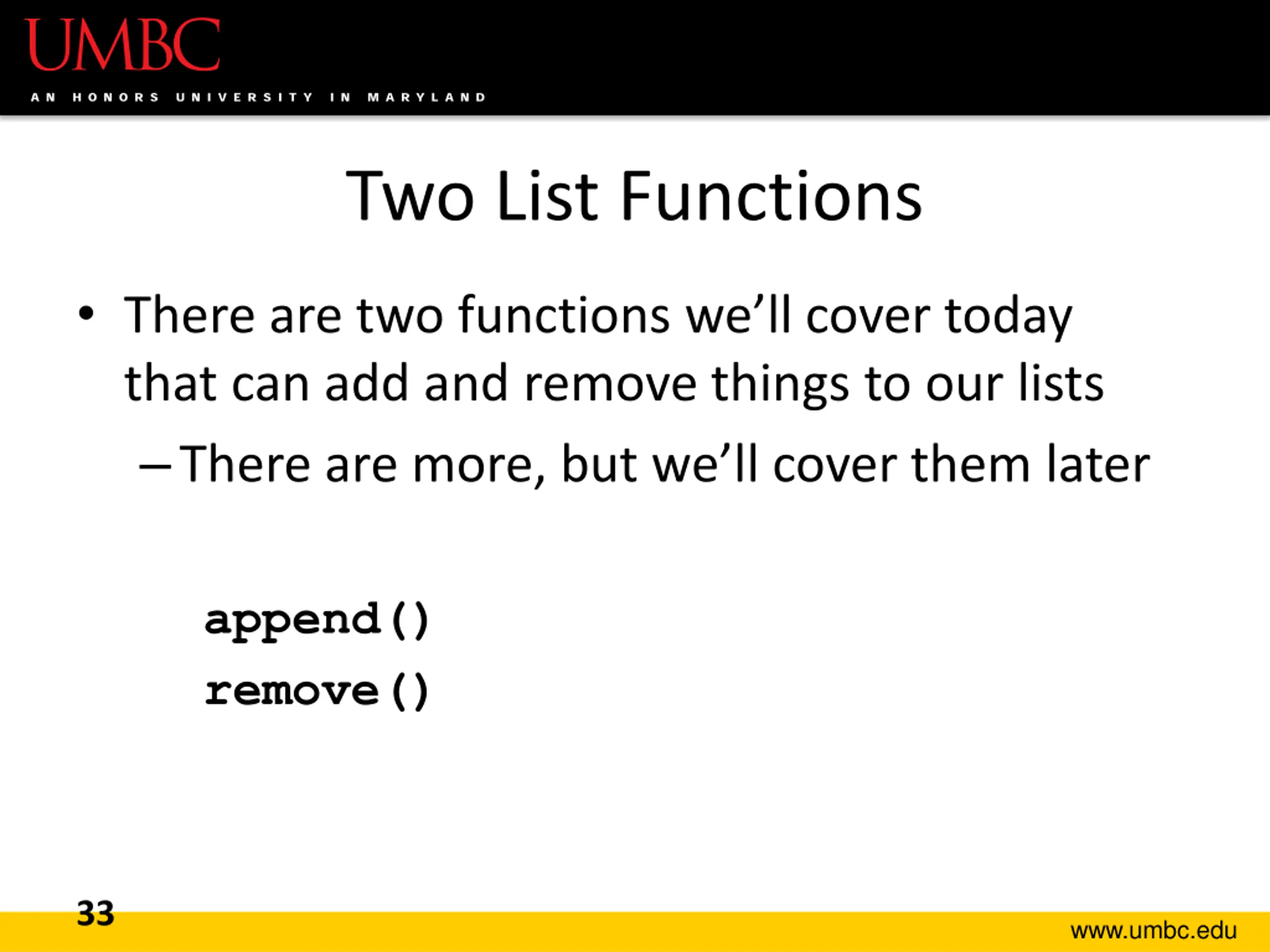 UMBC
AN HONORS UNIVERSITY IN MARYLAND

Two List Functions

• There are two functions we’ll cover today that can add and remove things to our lists
– There are more, but we’ll cover them later

append()
remove()

33

www.umbc.edu